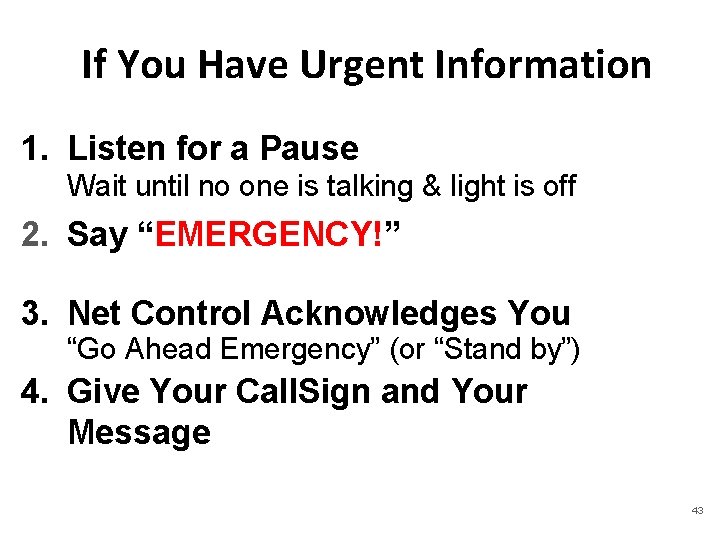 If You Have Urgent Information

1. Listen for a Pause
Wait until no one is talking & light is off

2. Say “EMERGENCY!”

3. Net Control Acknowledges You
“Go Ahead Emergency” (or “Stand by”)

4. Give Your CallSign and Your Message

43